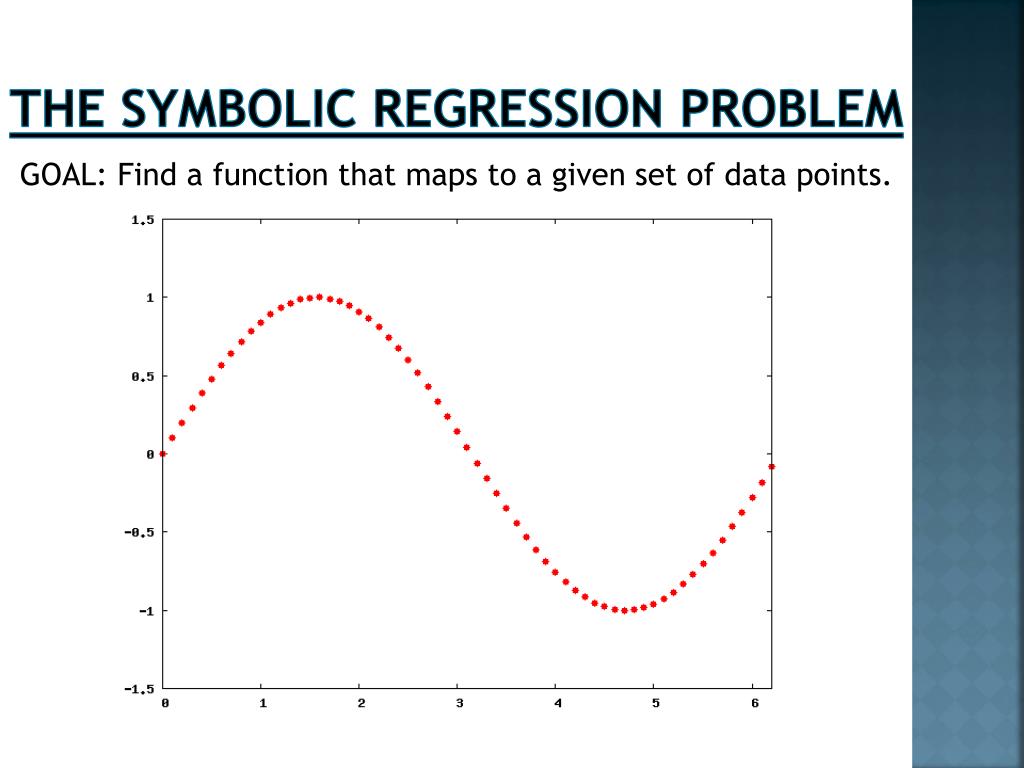 THE SYMBOLIC REGRESSION PROBLEM

GOAL: Find a function that maps to a given set of data points.

1.5
1
0.5
0
-0.5
-1
-1.5
0
1
2
3
4
5
6